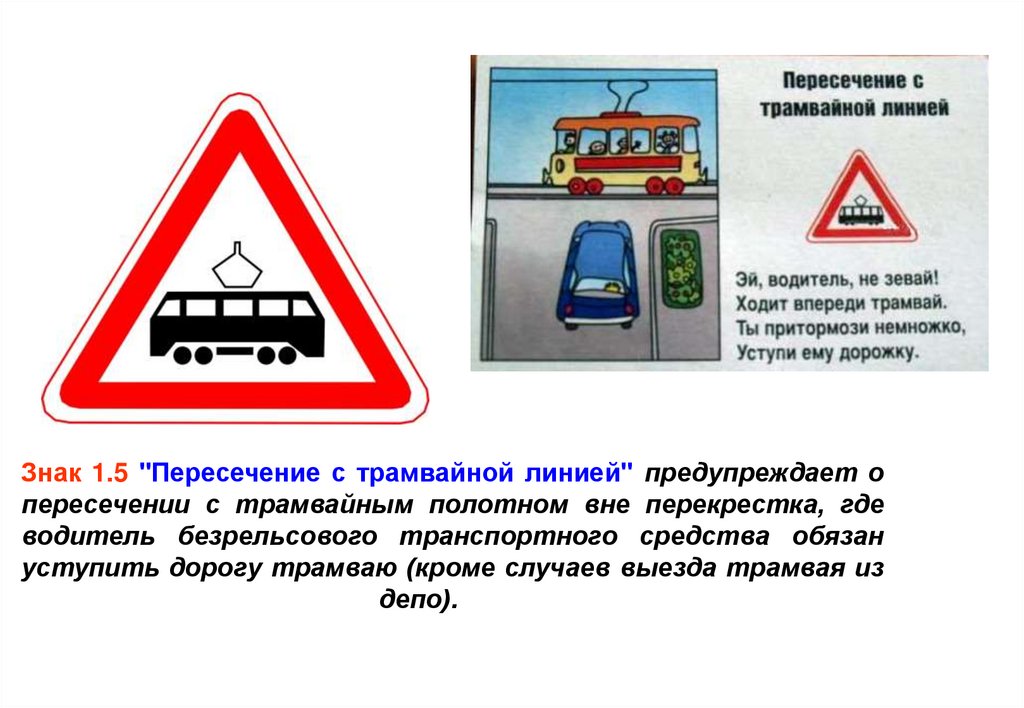 Пересечение с трамвайной линией

Эй, водитель, не зевай!
Ходит впереди трамвай.
Ты притормози немножко,
Уступи ему дорожку.

Знак 1.5 "Пересечение с трамвайной линией" предупреждает о пересечении с трамвайным полотном вне перекрестка, где водитель безрельсового транспортного средства обязан уступить дорогу трамваю (кроме случаев выезда трамвая из депо).